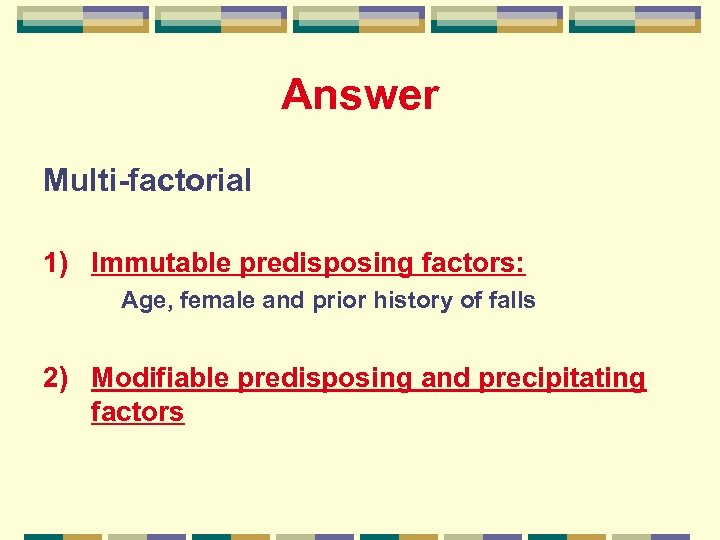 Answer

Multi-factorial

1) Immutable predisposing factors:
Age, female and prior history of falls

2) Modifiable predisposing and precipitating factors